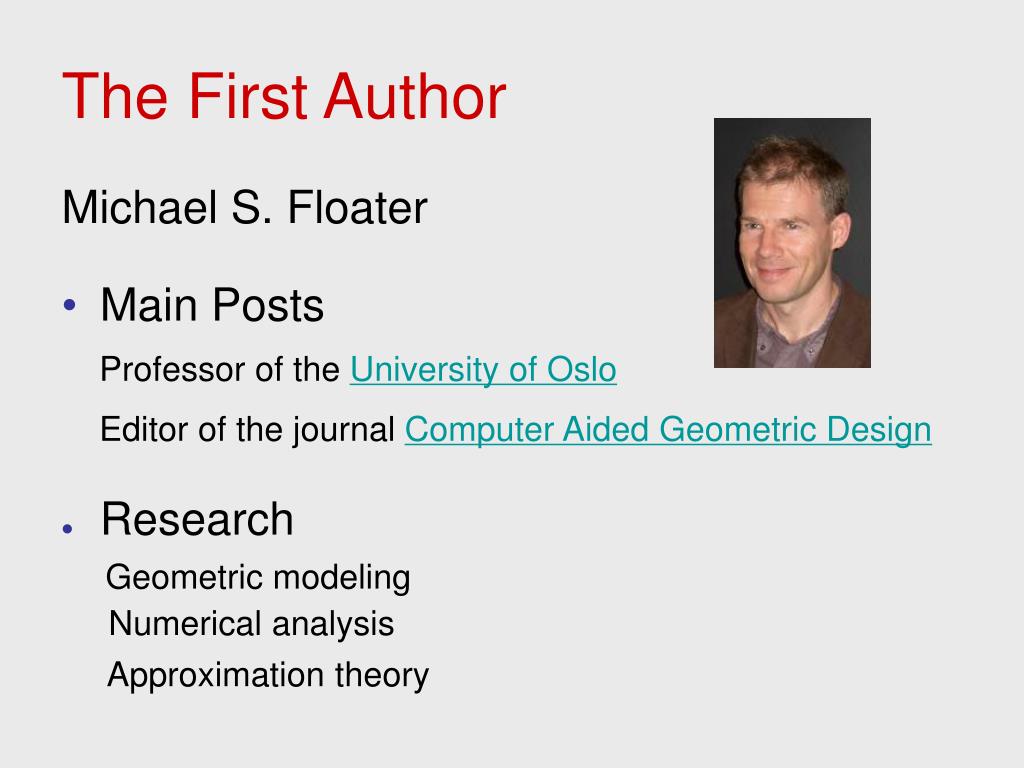 The First Author

Michael S. Floater

• Main Posts

Professor of the University of Oslo

Editor of the journal Computer Aided Geometric Design

• Research

Geometric modeling

Numerical analysis

Approximation theory